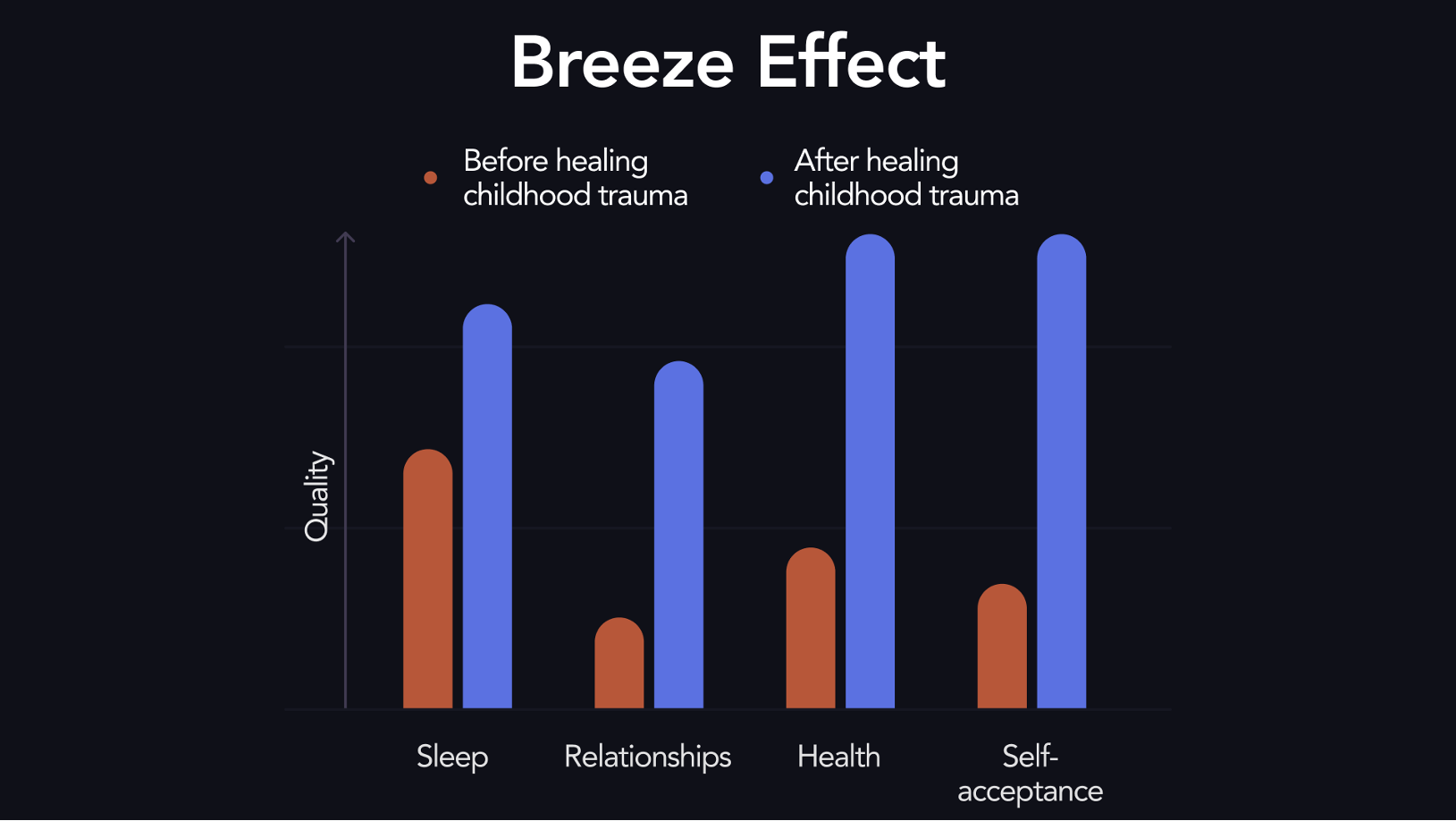 Breeze Effect

Before healing childhood trauma

After healing childhood trauma

Quality

Sleep

Relationships

Health

Self-acceptance